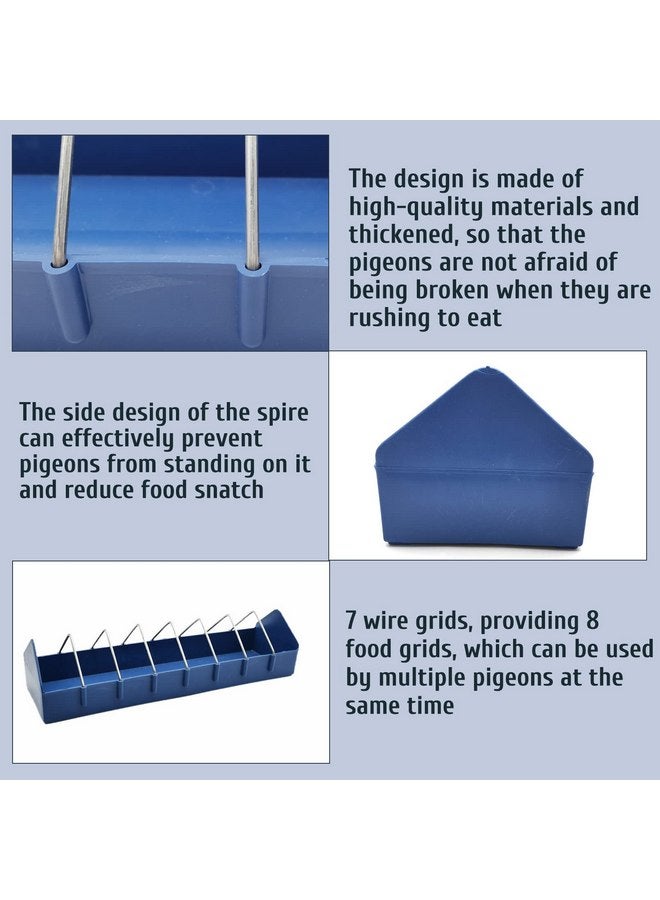 The design is made of high-quality materials and thickened, so that the pigeons are not afraid of being broken when they are rushing to eat

The side design of the spire can effectively prevent pigeons from standing on it and reduce food snatch

7 wire grids, providing 8 food grids, which can be used by multiple pigeons at the same time